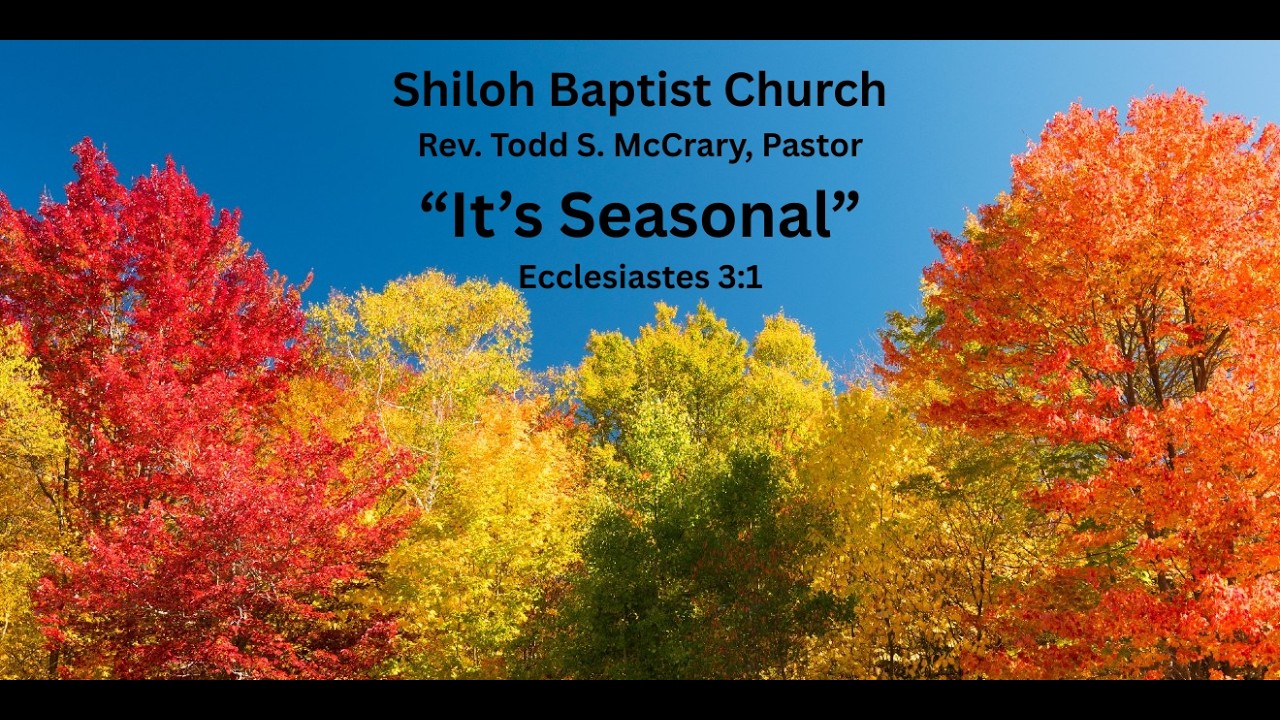 Shiloh Baptist Church
Rev. Todd S. McCrary, Pastor
“It’s Seasonal”
Ecclesiastes 3:1